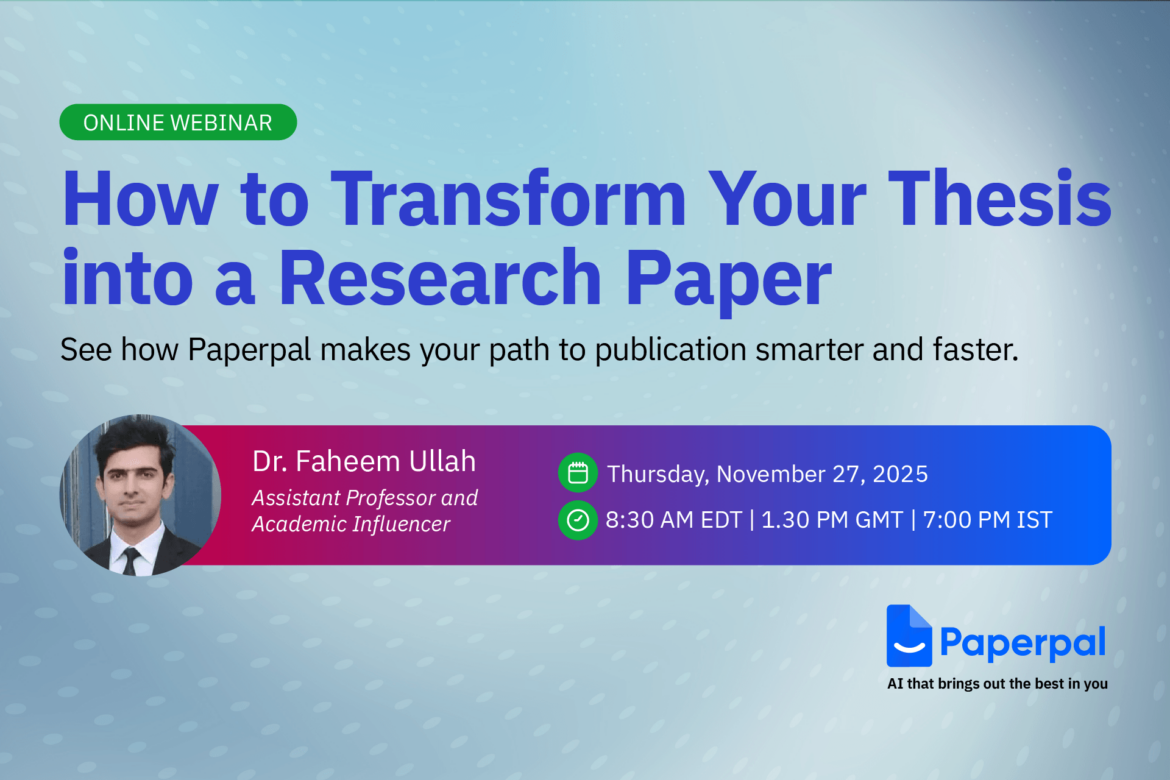 ONLINE WEBINAR

How to Transform Your Thesis into a Research Paper

See how Paperpal makes your path to publication smarter and faster.

Dr. Faheem Ullah
Assistant Professor and Academic Influencer

Thursday, November 27, 2025
8:30 AM EDT | 1.30 PM GMT | 7:00 PM IST

Paperpal
AI that brings out the best in you